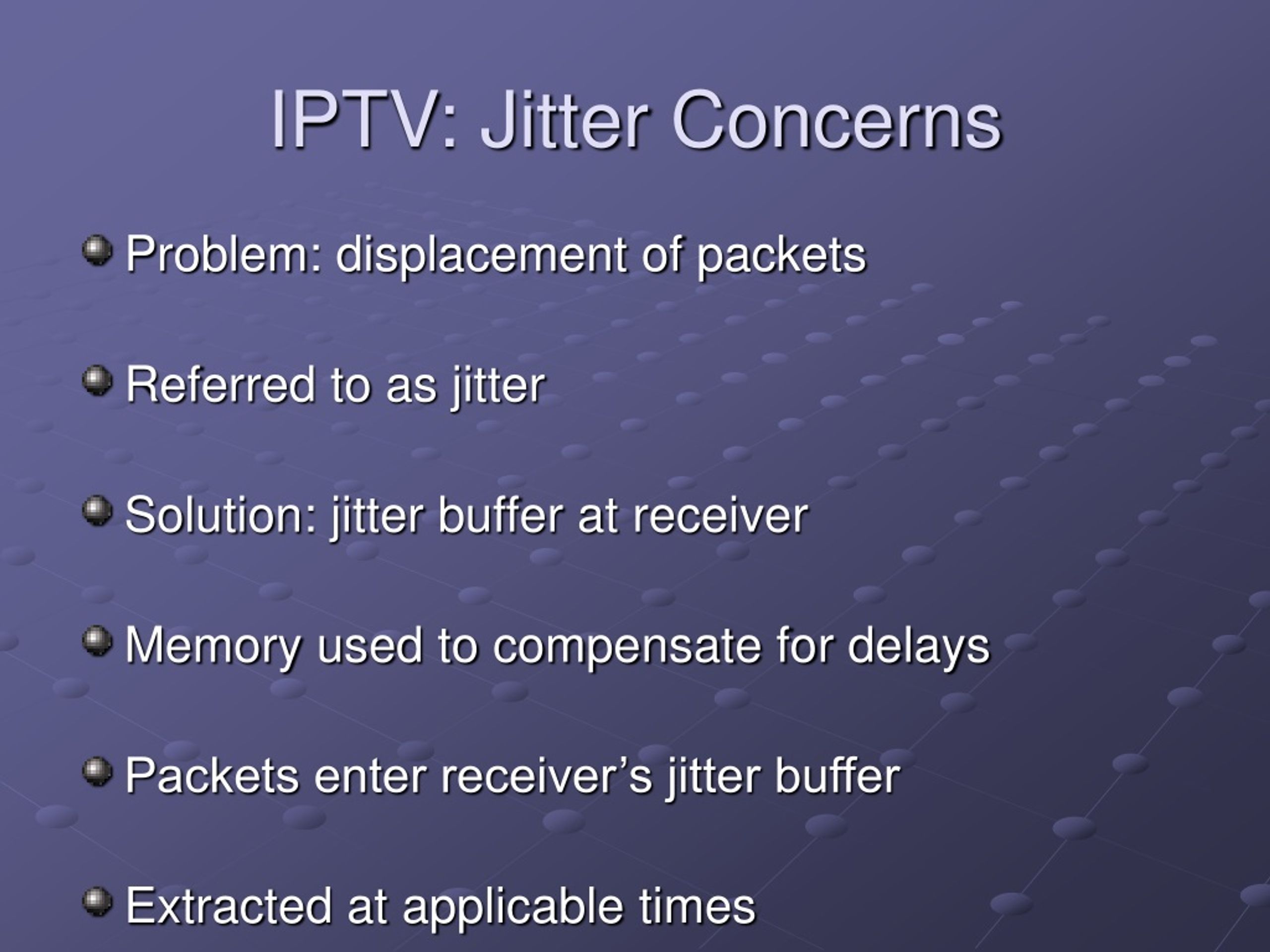 IPTV: Jitter Concerns

Problem: displacement of packets

Referred to as jitter

Solution: jitter buffer at receiver

Memory used to compensate for delays

Packets enter receiver’s jitter buffer

Extracted at applicable times